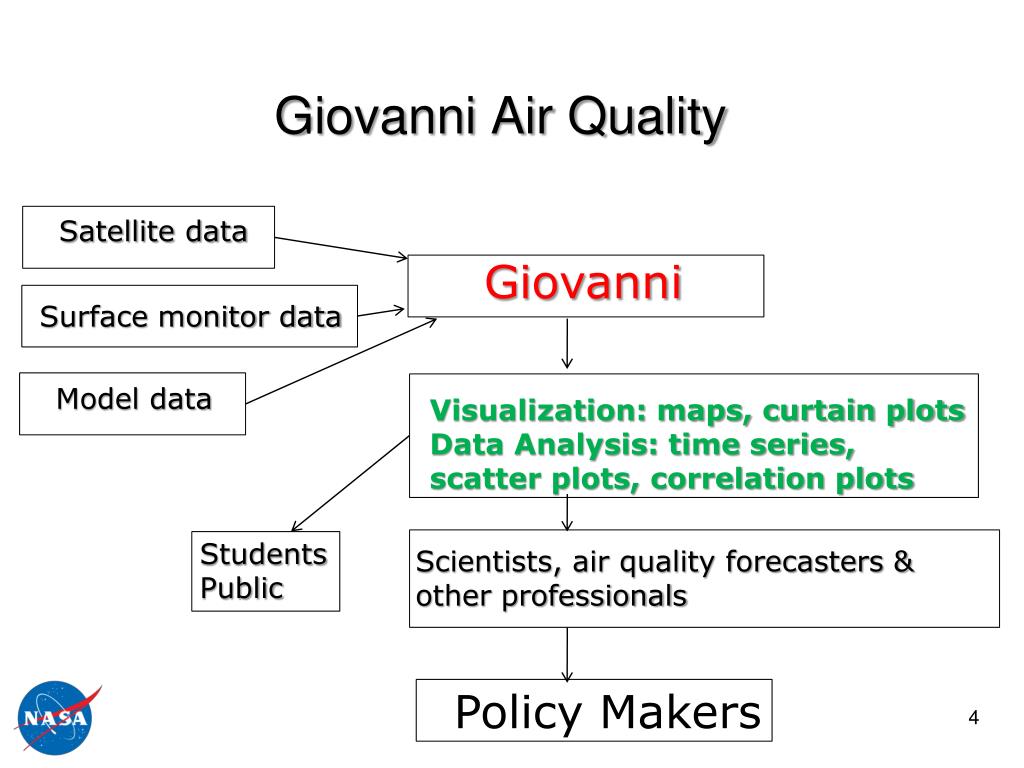 Giovanni Air Quality

Satellite data

Surface monitor data

Model data

Giovanni

Visualization: maps, curtain plots
Data Analysis: time series, scatter plots, correlation plots

Students
Public

Scientists, air quality forecasters & other professionals

Policy Makers

NASA

4